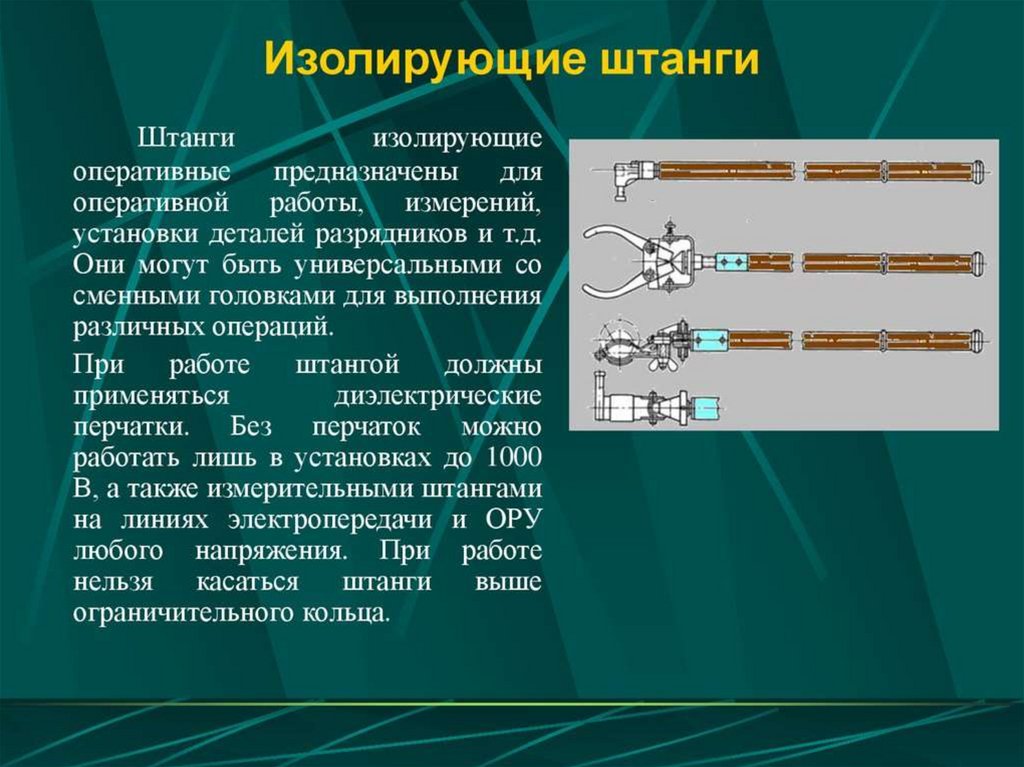 Изолирующие штанги

Штанги изолирующие оперативные предназначены для оперативной работы, измерений, установки деталей разрядников и т.д. Они могут быть универсальными со сменными головками для выполнения различных операций.

При работе штангой должны применяться диэлектрические перчатки. Без перчаток можно работать лишь в установках до 1000 В, а также измерительными штангами на линиях электропередачи и ОРУ любого напряжения. При работе нельзя касаться штанги выше ограничительного кольца.